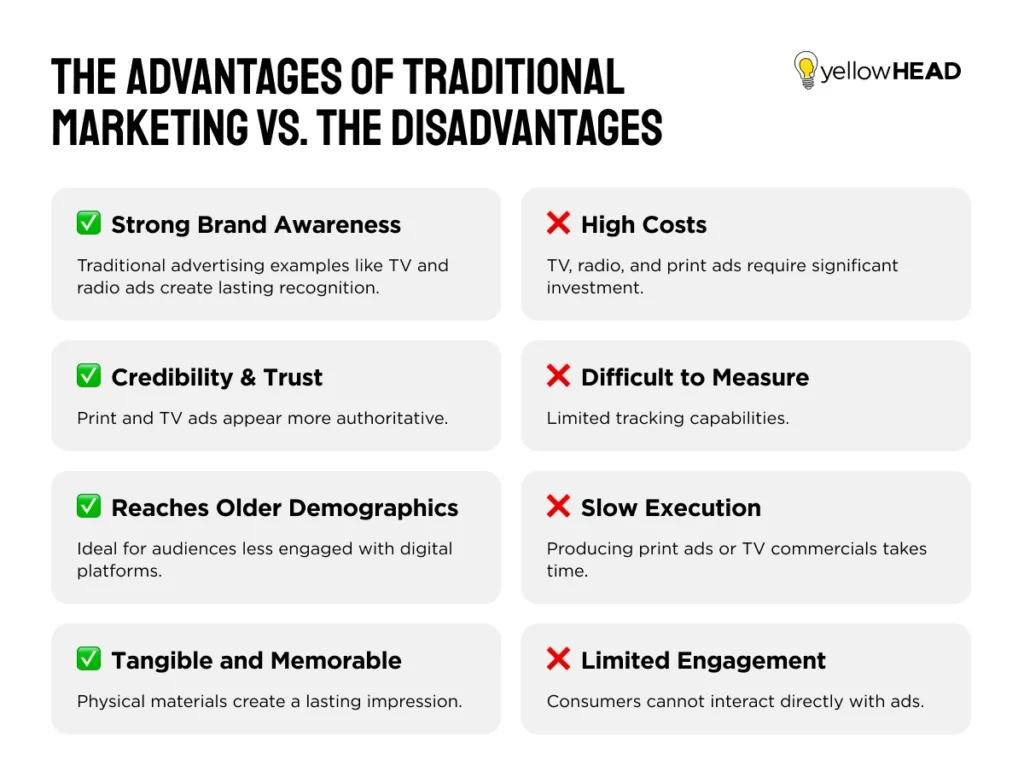 THE ADVANTAGES OF TRADITIONAL MARKETING VS. THE DISADVANTAGES

yellowHEAD

✅ Strong Brand Awareness

Traditional advertising examples like TV and radio ads create lasting recognition.

✅ Credibility & Trust

Print and TV ads appear more authoritative.

✅ Reaches Older Demographics

Ideal for audiences less engaged with digital platforms.

✅ Tangible and Memorable

Physical materials create a lasting impression.

❌ High Costs

TV, radio, and print ads require significant investment.

❌ Difficult to Measure

Limited tracking capabilities.

❌ Slow Execution

Producing print ads or TV commercials takes time.

❌ Limited Engagement

Consumers cannot interact directly with ads.